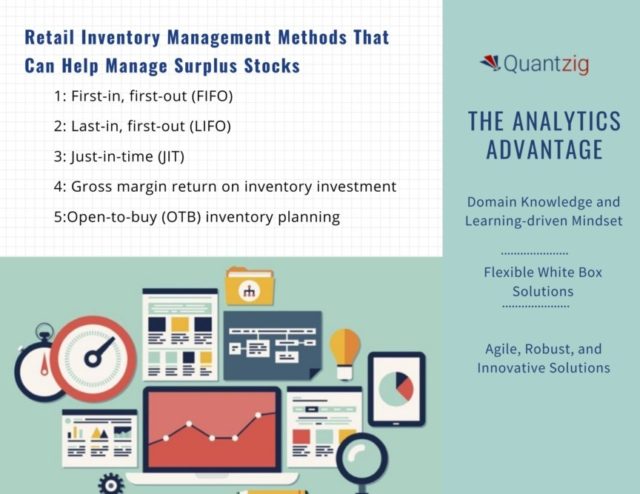 Retail Inventory Management Methods That Can Help Manage Surplus Stocks

1: First-in, first-out (FIFO)

2: Last-in, first-out (LIFO)

3: Just-in-time (JIT)

4: Gross margin return on inventory investment

5:Open-to-buy (OTB) inventory planning

Quantzig

THE ANALYTICS ADVANTAGE

Domain Knowledge and Learning-driven Mindset

Flexible White Box Solutions

Agile, Robust, and Innovative Solutions